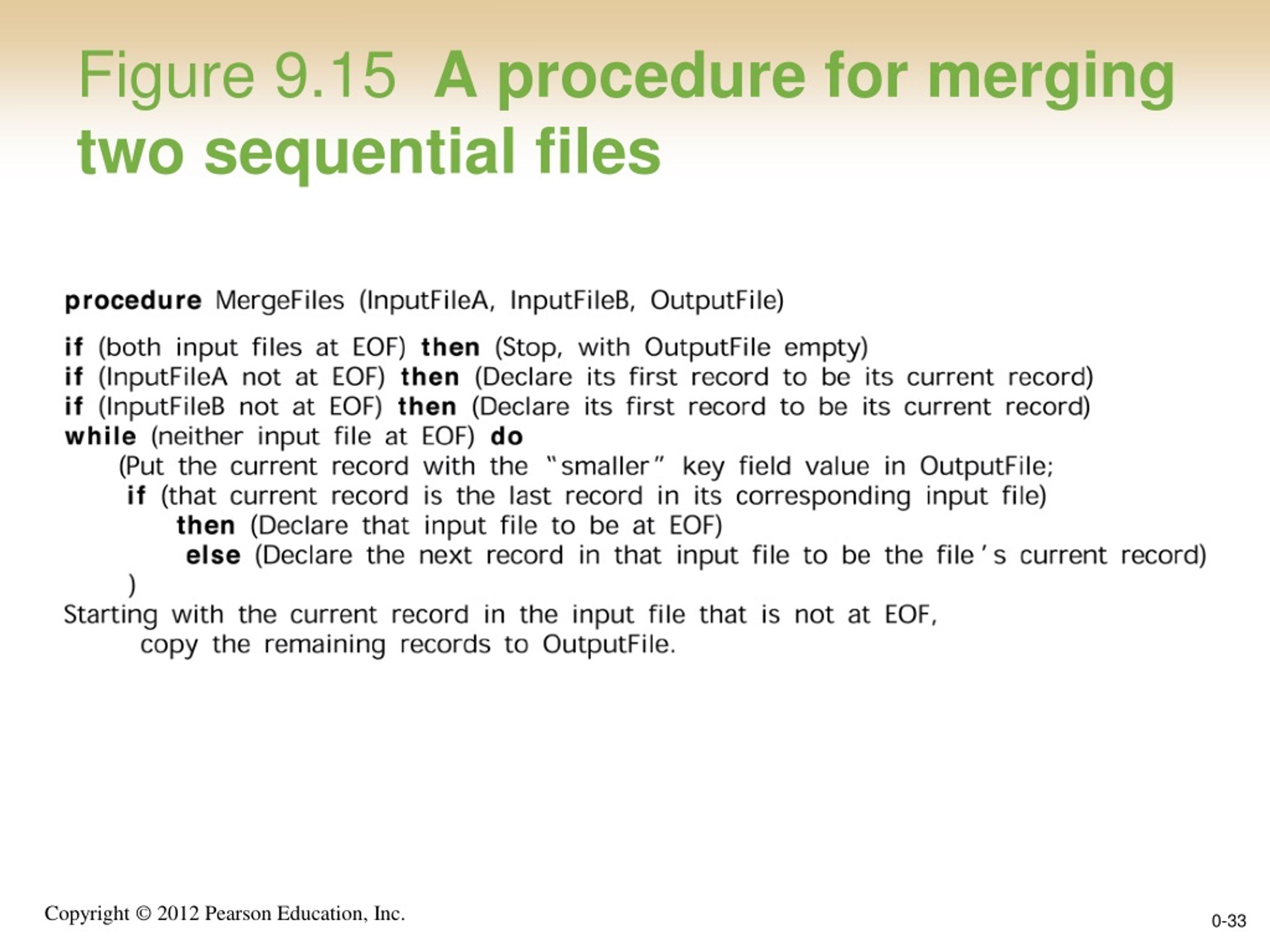 Figure 9.15 A procedure for merging two sequential files

procedure MergeFiles (InputFileA, InputFileB, OutputFile)

if (both input files at EOF) then (Stop, with OutputFile empty)
if (InputFileA not at EOF) then (Declare its first record to be its current record)
if (InputFileB not at EOF) then (Declare its first record to be its current record)
while (neither input file at EOF) do
(Put the current record with the “smaller” key field value in OutputFile;
if (that current record is the last record in its corresponding input file)
then (Declare that input file to be at EOF)
else (Declare the next record in that input file to be the file’s current record)
)
Starting with the current record in the input file that is not at EOF,
copy the remaining records to OutputFile.

Copyright © 2012 Pearson Education, Inc.

0-33